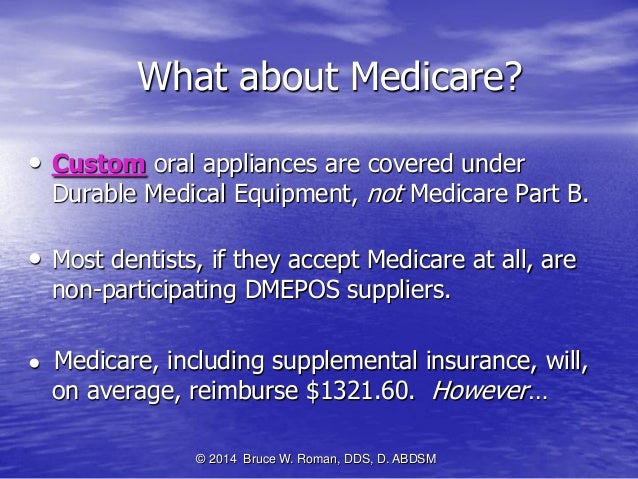 What about Medicare?

• Custom oral appliances are covered under Durable Medical Equipment, not Medicare Part B.

• Most dentists, if they accept Medicare at all, are non-participating DMEPOS suppliers.

• Medicare, including supplemental insurance, will, on average, reimburse \$1321.60. However…

© 2014 Bruce W. Roman, DDS, D. ABDSM